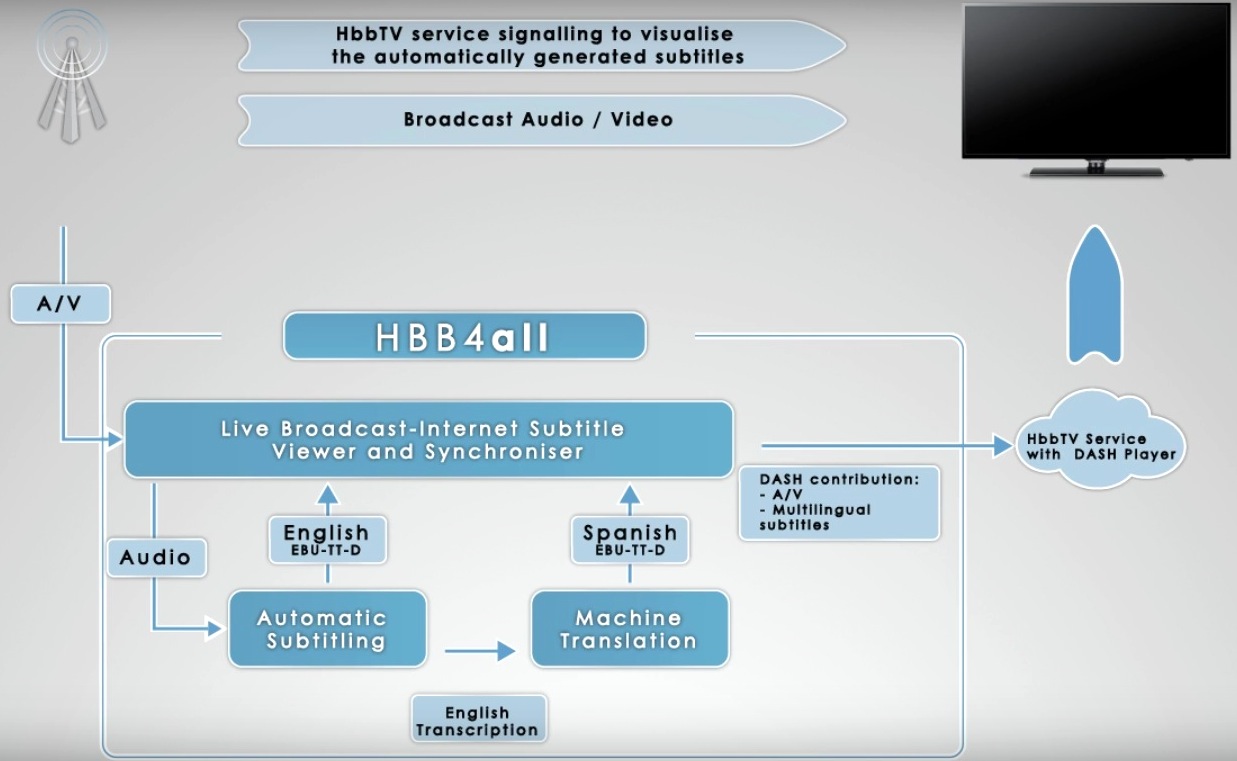 HbbTV service signalling to visualise the automatically generated subtitles

Broadcast Audio / Video

A/V

HBB4all

Live Broadcast-Internet Subtitle Viewer and Synchroniser

HbbTV Service with DASH Player

DASH contribution:
- A/V
- Multilingual subtitles

Audio

English
EBU-TT-D

Spanish
EBU-TT-D

Automatic Subtitling

Machine Translation

English Transcription